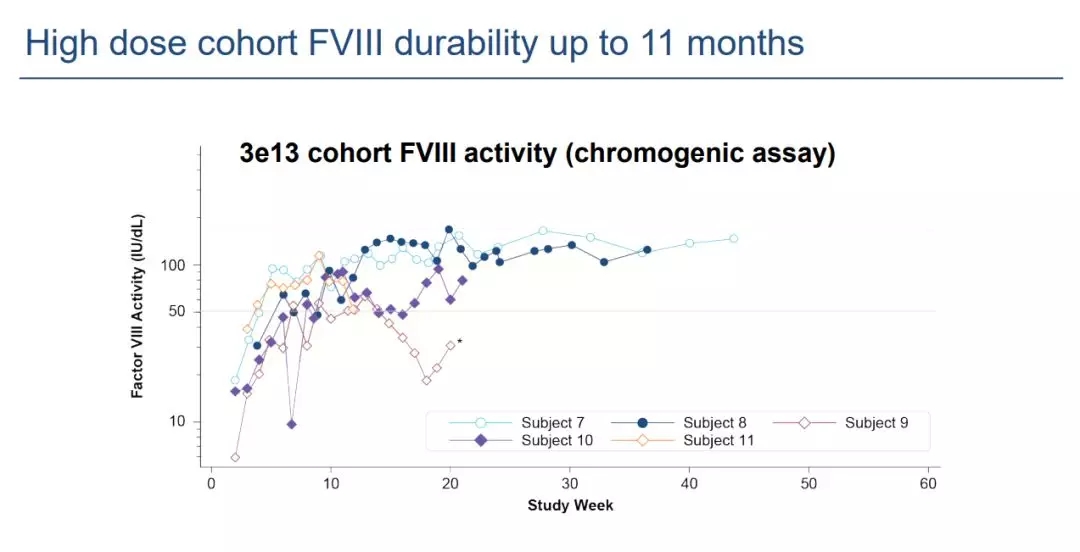 High dose cohort FVIII durability up to 11 months

3e13 cohort FVIII activity (chromogenic assay)

Factor VIII Activity (IU/dL)

100
50
10

*

Subject 7
Subject 8
Subject 9
Subject 10
Subject 11

0
10
20
30
40
50
60

Study Week